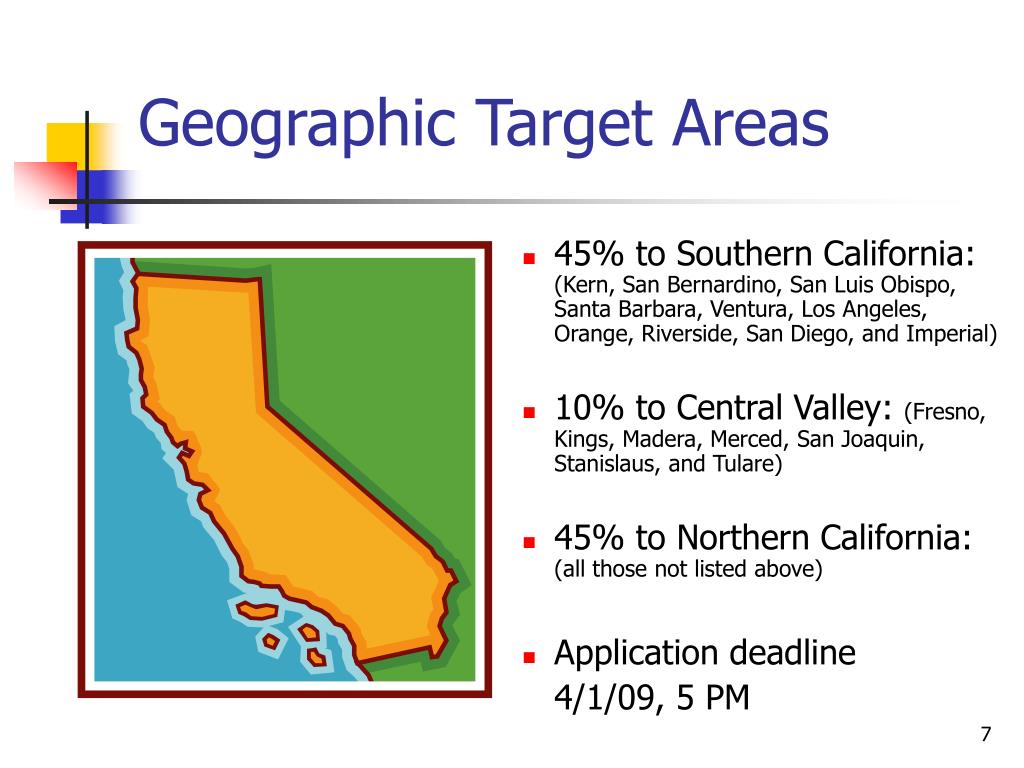 Geographic Target Areas

- 45% to Southern California: (Kern, San Bernardino, San Luis Obispo, Santa Barbara, Ventura, Los Angeles, Orange, Riverside, San Diego, and Imperial)
- 10% to Central Valley: (Fresno, Kings, Madera, Merced, San Joaquin, Stanislaus, and Tulare)
- 45% to Northern California: (all those not listed above)
- Application deadline 4/1/09, 5 PM

7